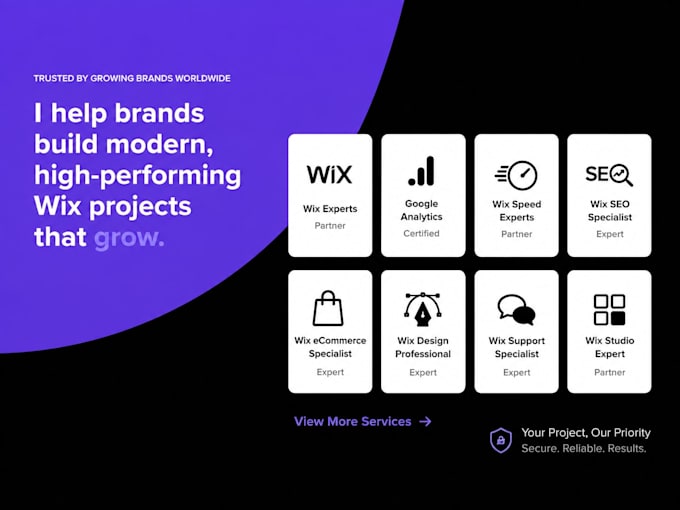 TRUSTED BY GROWING BRANDS WORLDWIDE

I help brands build modern, high-performing Wix projects that grow.

WiX
Wix Experts
Partner

Google Analytics
Certified

Wix Speed Experts
Partner

SEO
Wix SEO Specialist
Expert

Wix eCommerce Specialist
Expert

Wix Design Professional
Expert

Wix Support Specialist
Expert

Wix Studio Expert
Partner

View More Services →

Your Project, Our Priority
Secure. Reliable. Results.